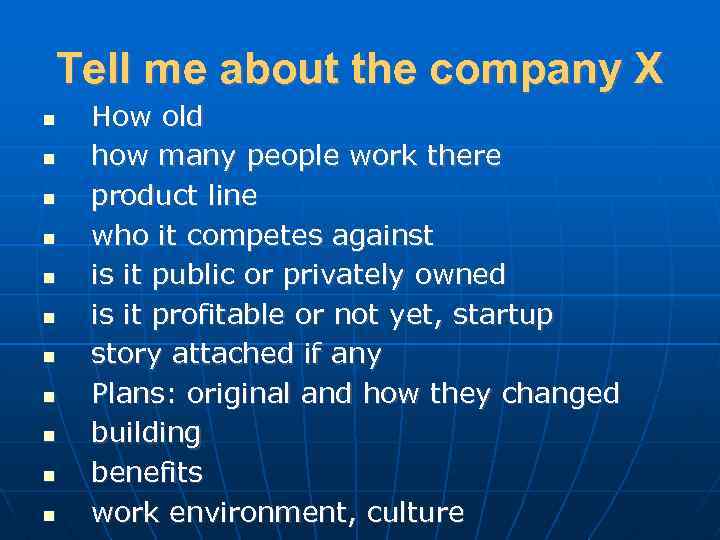 Tell me about the company X

- How old
- how many people work there
- product line
- who it competes against
- is it public or privately owned
- is it profitable or not yet, startup
- story attached if any
- Plans: original and how they changed
- building
- benefits
- work environment, culture